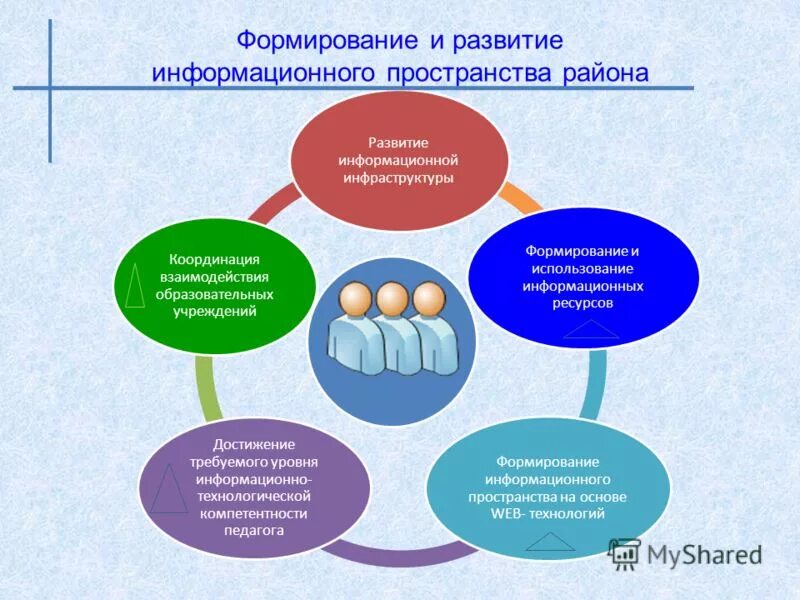 Формирование и развитие информационного пространства района

Развитие информационной инфраструктуры

Формирование и использование информационных ресурсов

Формирование информационного пространства на основе WEB- технологий

Достижение требуемого уровня информационно-технологической компетентности педагога

Координация взаимодействия образовательных учреждений

MyShared